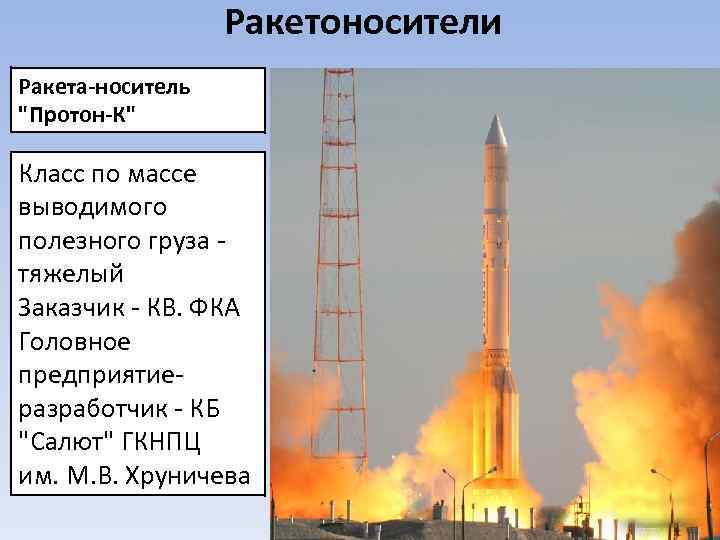 Ракетоносители

Ракета-носитель "Протон-К"

Класс по массе выводимого полезного груза - тяжелый
Заказчик - КВ. ФКА
Головное предприятие-разработчик - КБ "Салют" ГКНПЦ им. М.В. Хруничева